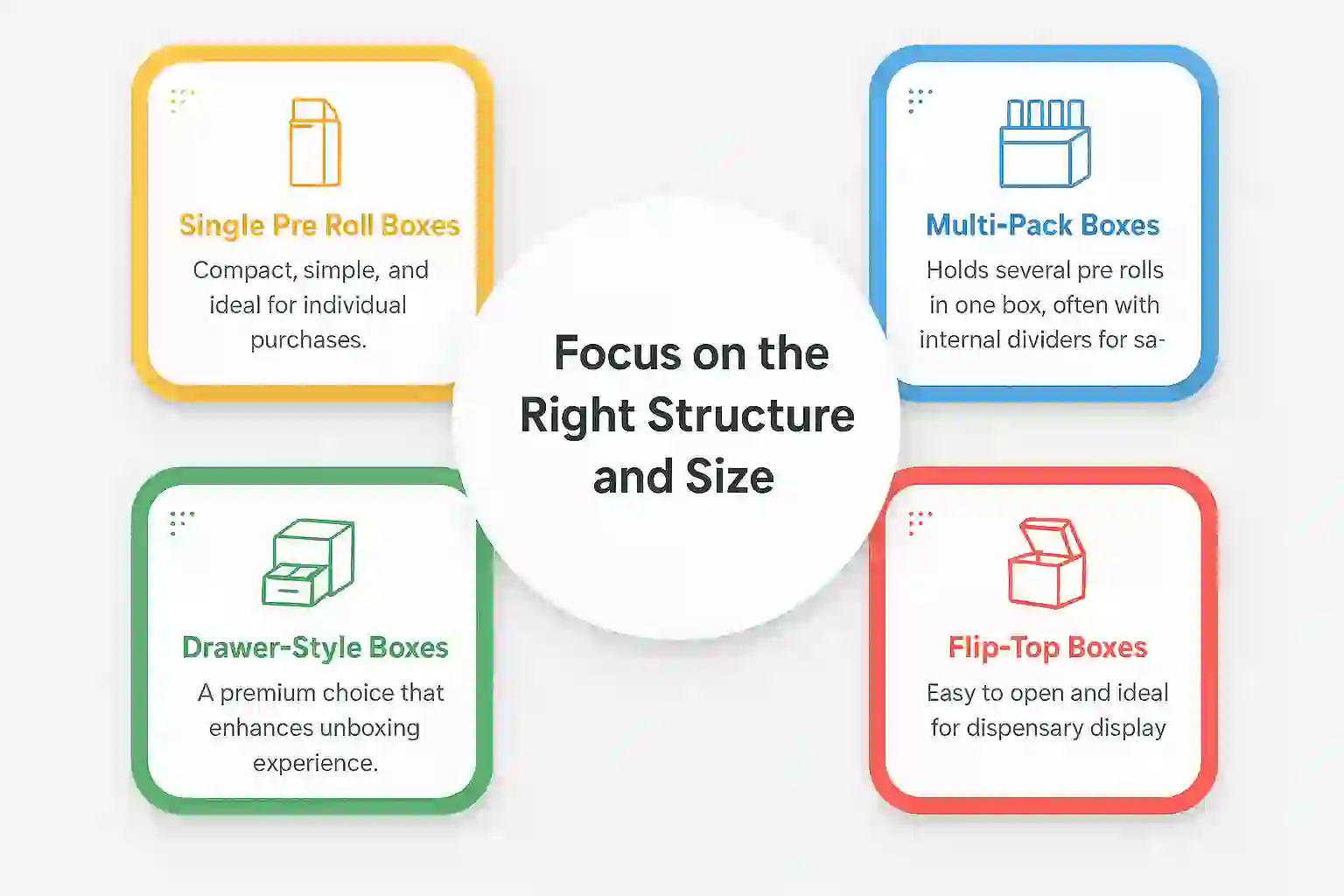 Single Pre Roll Boxes

Compact, simple, and ideal for individual purchases.

Multi-Pack Boxes

Holds several pre rolls in one box, often with internal dividers for sa-

Focus on the Right Structure and Size

Drawer-Style Boxes

A premium choice that enhances unboxing experience.

Flip-Top Boxes

Easy to open and ideal for dispensary display